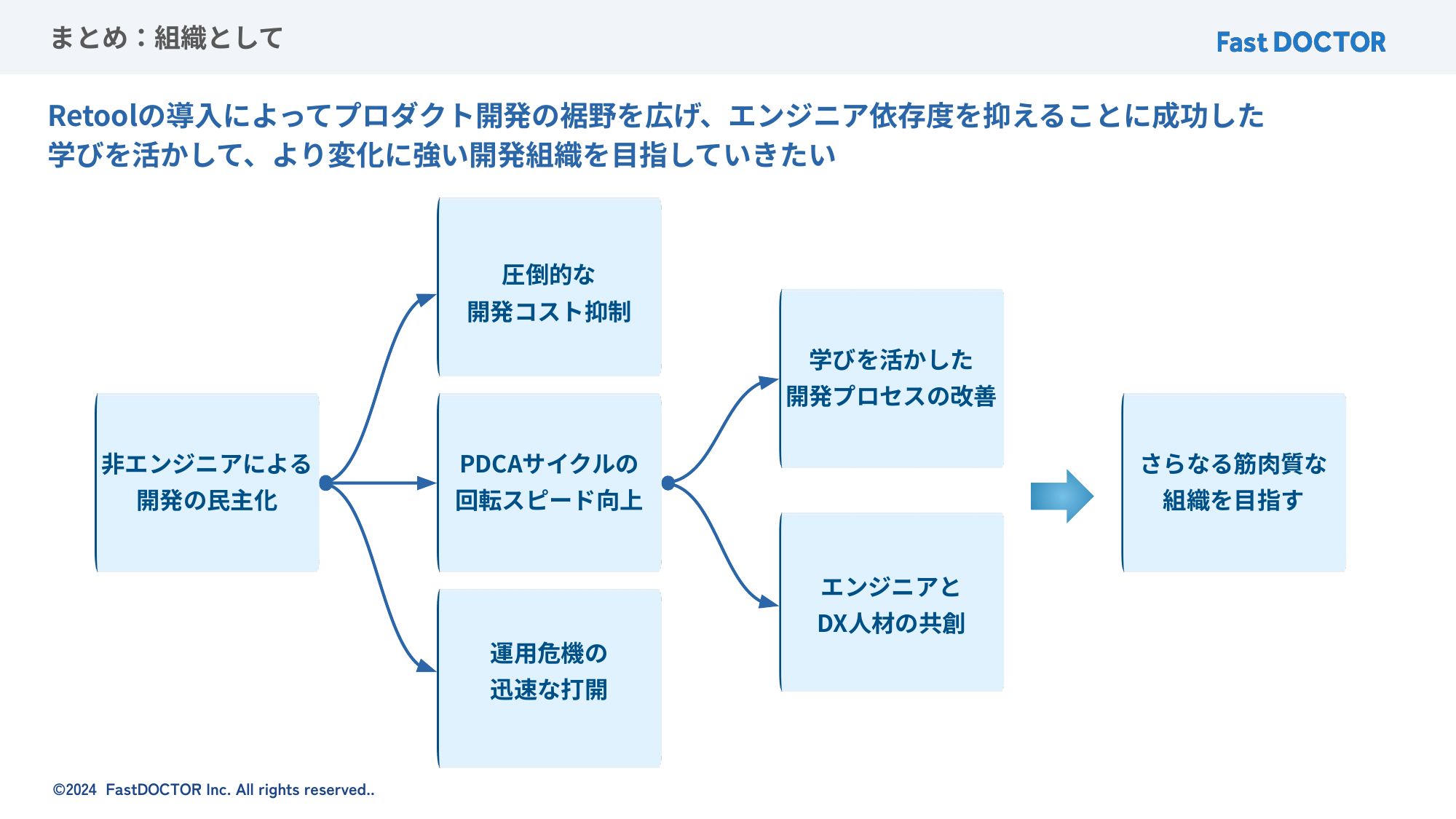 まとめ：組織として

Fast DOCTOR

Retoolの導入によってプロダクト開発の裾野を広げ、エンジニア依存度を抑えることに成功した
学びを活かして、より変化に強い開発組織を目指していきたい

非エンジニアによる
開発の民主化

圧倒的な
開発コスト抑制

PDCAサイクルの
回転スピード向上

運用危機の
迅速な打開

学びを活かした
開発プロセスの改善

エンジニアと
DX人材の共創

さらなる筋肉質な
組織を目指す

©2024 FastDOCTOR Inc. All rights reserved..